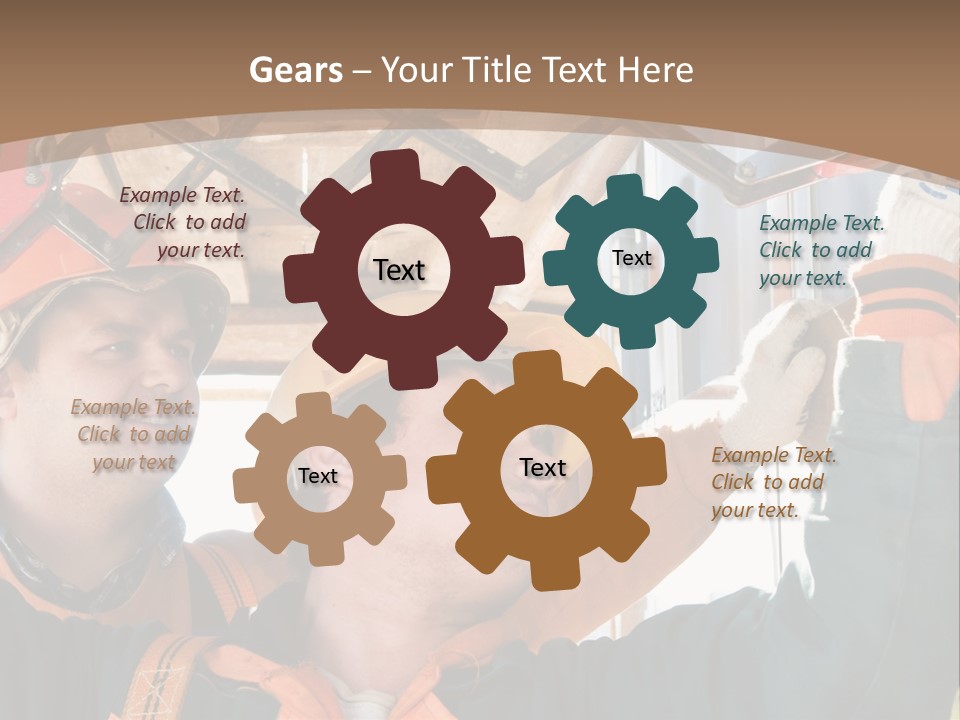 Gears – Your Title Text Here

Example Text. Click to add your text.

Text

Text

Example Text. Click to add your text.

Example Text. Click to add your text

Text

Text

Example Text. Click to add your text.